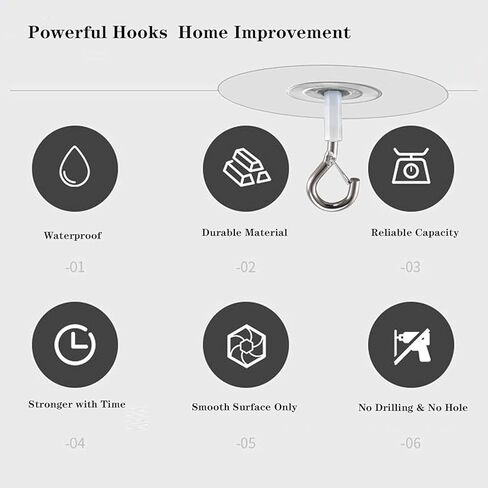 Powerful Hooks Home Improvement

Waterproof

-01

Durable Material

-02

Reliable Capacity

-03

Stronger with Time

-04

Smooth Surface Only

-05

No Drilling & No Hole

-06